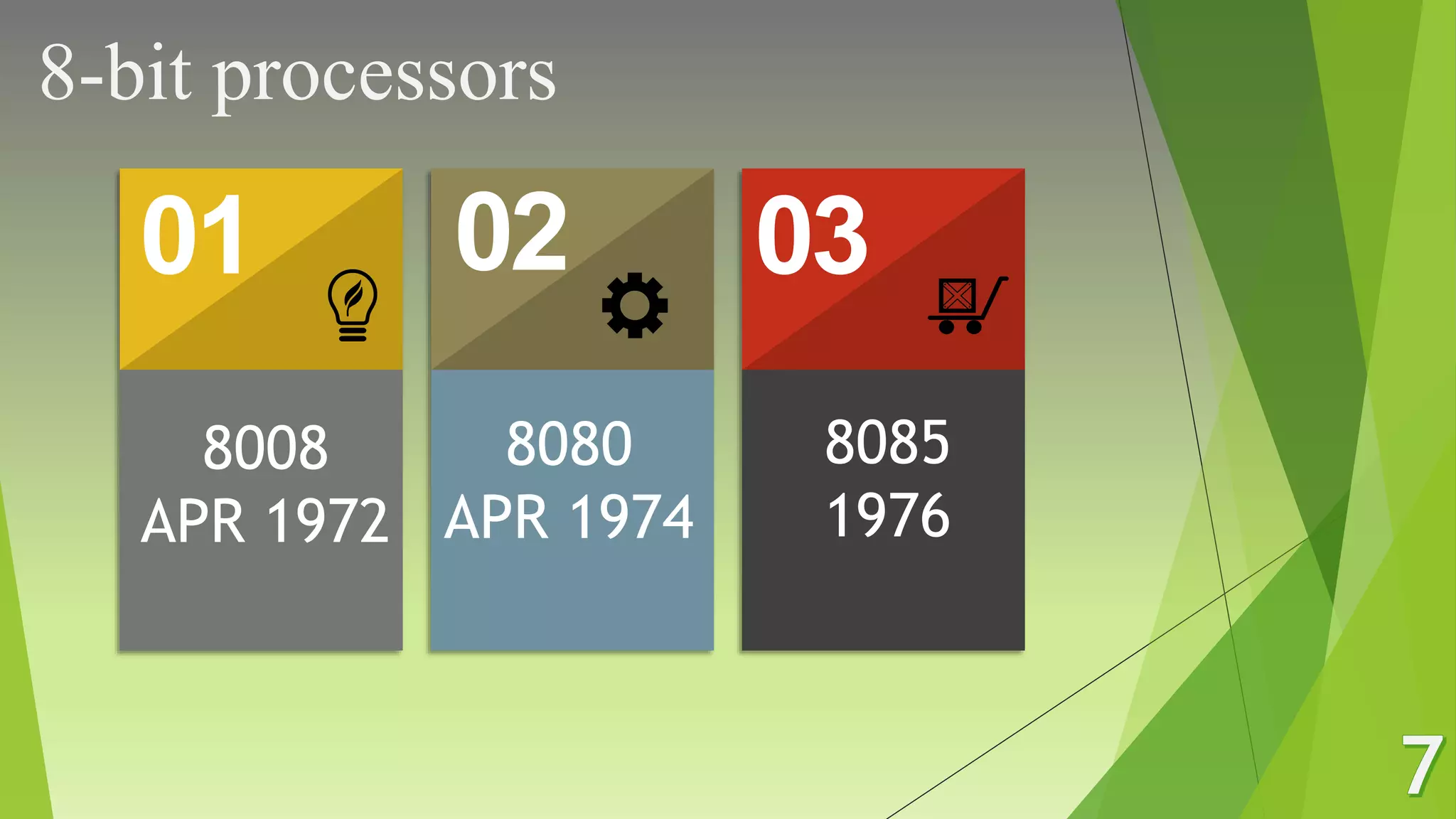 8-bit processors

01

8008
APR 1972

02

8080
APR 1974

03

8085
1976

7